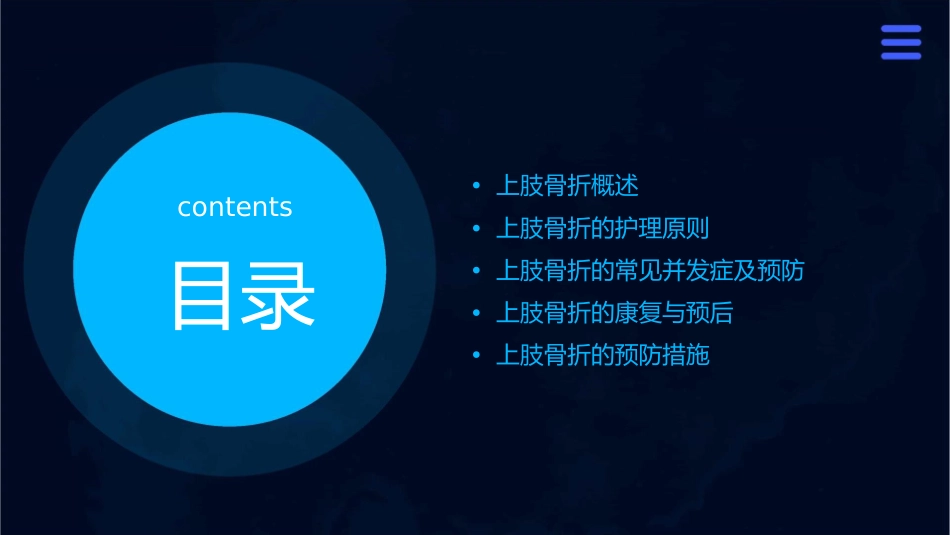 contents

目录

• 上肢骨折概述
• 上肢骨折的护理原则
• 上肢骨折的常见并发症及预防
• 上肢骨折的康复与预后
• 上肢骨折的预防措施